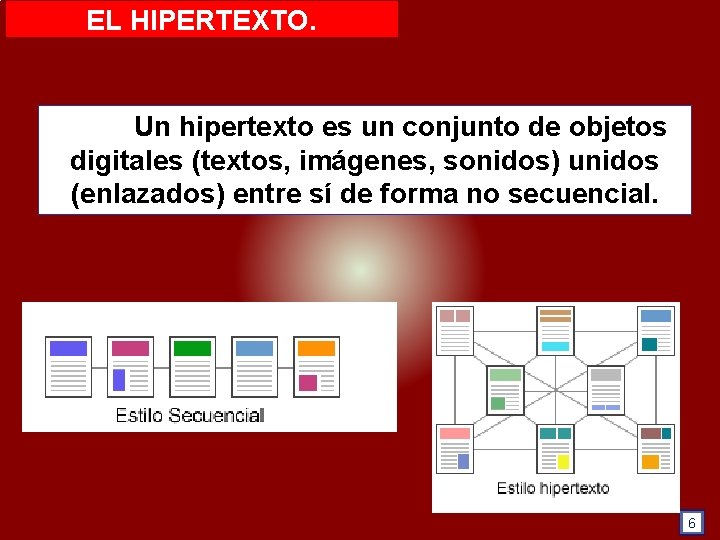 EL HIPERTEXTO.

Un hipertexto es un conjunto de objetos digitales (textos, imágenes, sonidos) unidos (enlazados) entre sí de forma no secuencial.

Estilo Secuencial

Estilo hipertexto

6